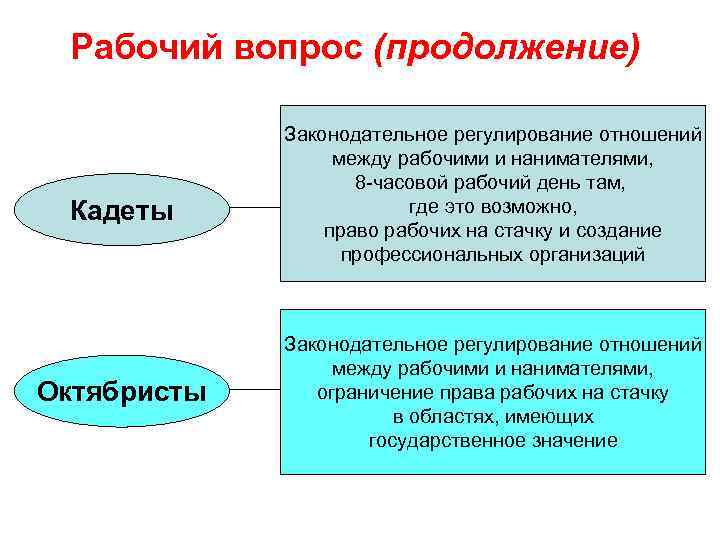 Рабочий вопрос (продолжение)

Кадеты

Законодательное регулирование отношений между рабочими и нанимателями, 8-часовой рабочий день там, где это возможно, право рабочих на стачку и создание профессиональных организаций

Октябристы

Законодательное регулирование отношений между рабочими и нанимателями, ограничение права рабочих на стачку в областях, имеющих государственное значение